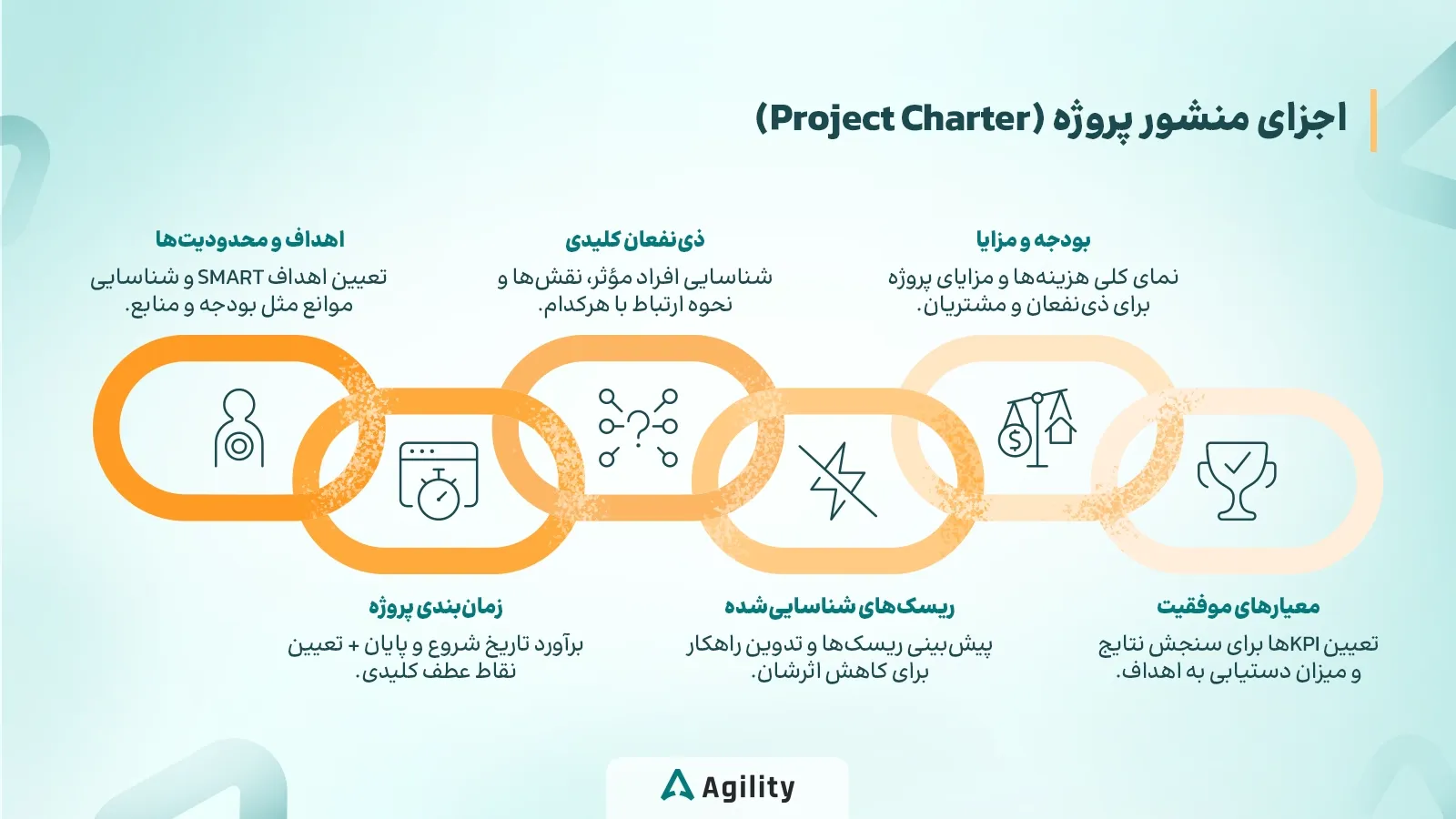 اجزای منشور پروژه (Project Charter)

بودجه و مزایا
نمای کلی هزینه‌ها و مزایای پروژه برای ذی‌نفعان و مشتریان.

ذی‌نفعان کلیدی
شناسایی افراد مؤثر، نقش‌ها و نحوه ارتباط با هرکدام.

اهداف و محدودیت‌ها
تعیین اهداف SMART و شناسایی موانع مثل بودجه و منابع.

معیارهای موفقیت
تعیین KPIها برای سنجش نتایج و میزان دستیابی به اهداف.

ریسک‌های شناسایی‌شده
پیش‌بینی ریسک‌ها و تدوین راهکار برای کاهش اثرشان.

زمان‌بندی پروژه
برآورد تاریخ شروع و پایان + تعیین نقاط عطف کلیدی.

Agility